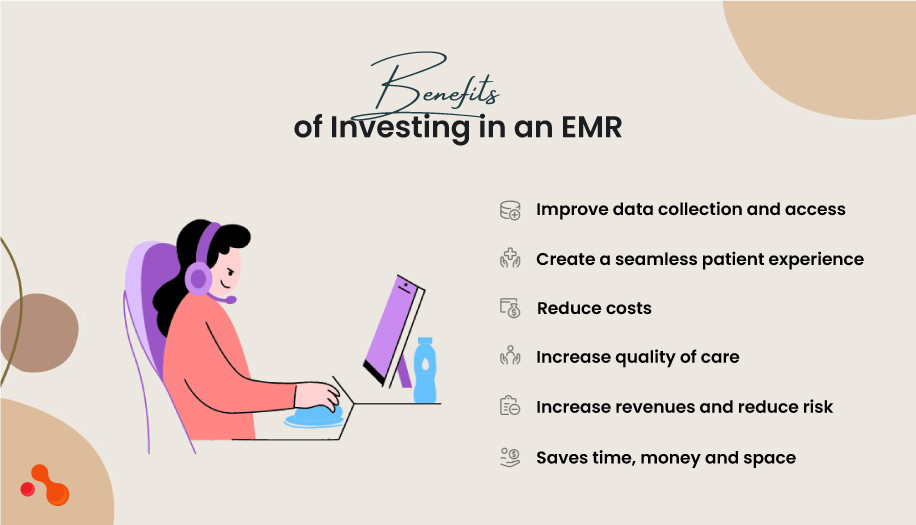 Benefits
of Investing in an EMR

Improve data collection and access

Create a seamless patient experience

Reduce costs

Increase quality of care

Increase revenues and reduce risk

Saves time, money and space